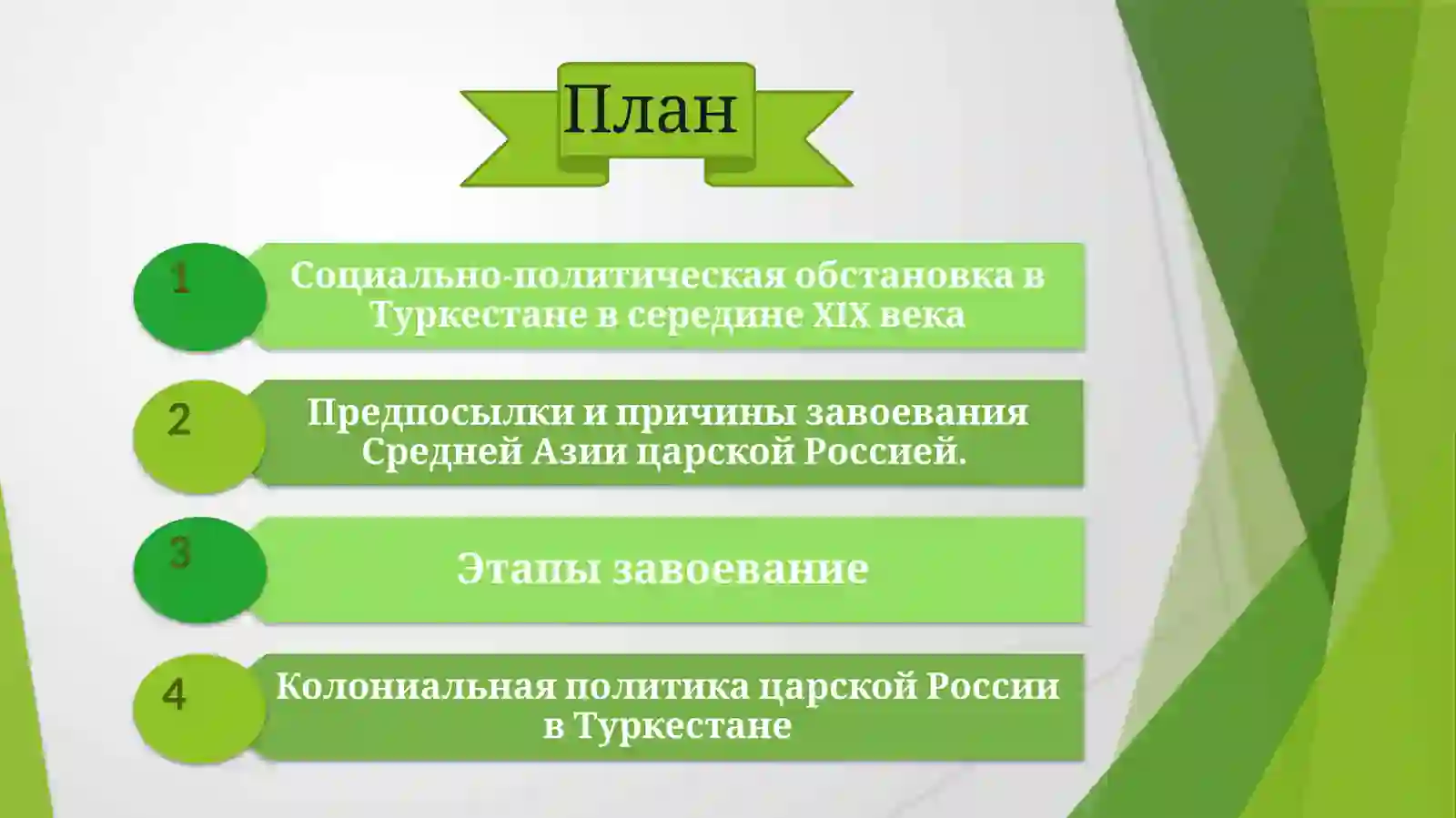 План

1 Социально-политическая обстановка в Туркестане в середине XIX века

2 Предпосылки и причины завоевания Средней Азии царской Россией.

3 Этапы завоевание

4 Колониальная политика царской России в Туркестане